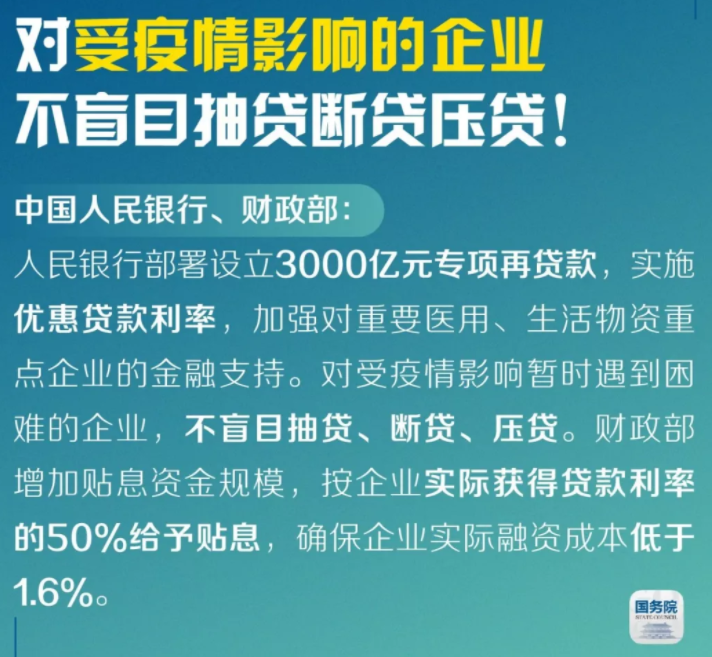 对受疫情影响的企业
不盲目抽贷断贷压贷！

中国人民银行、财政部：

人民银行部署设立3000亿元专项再贷款，实施优惠贷款利率，加强对重要医用、生活物资重点企业的金融支持。对受疫情影响暂时遇到困难的企业，不盲目抽贷、断贷、压贷。财政部增加贴息资金规模，按企业实际获得贷款利率的50%给予贴息，确保企业实际融资成本低于1.6%。

国务院
STATE COUNCIL